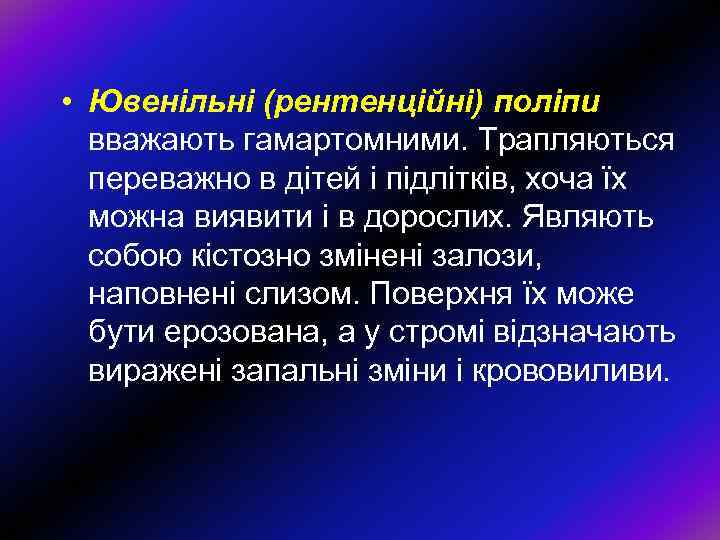 • Ювенільні (рентенційні) поліпи вважають гамартомними. Трапляються переважно в дітей і підлітків, хоча їх можна виявити і в дорослих. Являють собою кістозно змінені залози, наповнені слизом. Поверхня їх може бути ерозована, а у стромі відзначають виражені запальні зміни і крововиливи.